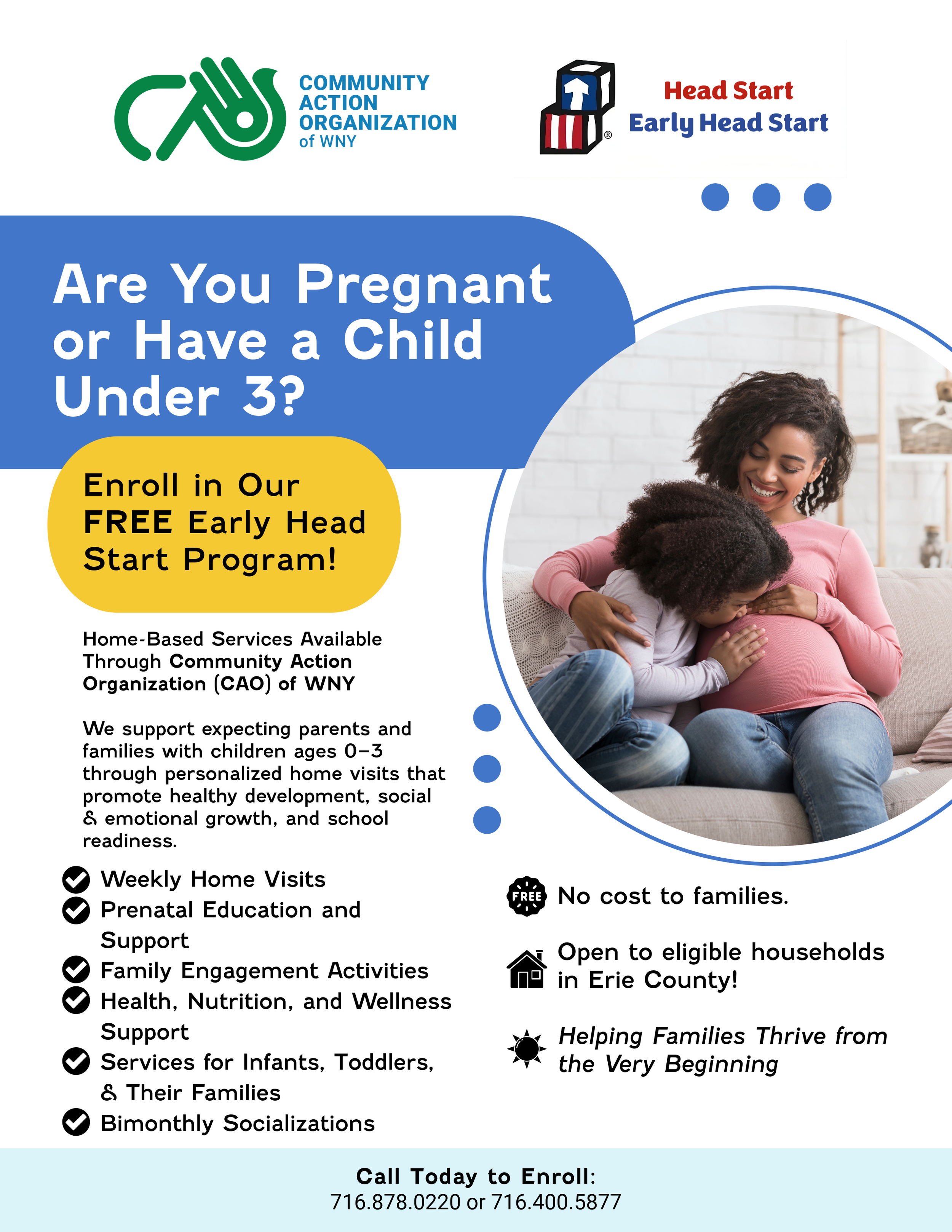 COMMUNITY ACTION ORGANIZATION of WNY

Head Start
Early Head Start

Are You Pregnant or Have a Child Under 3?

Enroll in Our FREE Early Head Start Program!

Home-Based Services Available Through Community Action Organization (CAO) of WNY

We support expecting parents and families with children ages 0–3 through personalized home visits that promote healthy development, social & emotional growth, and school readiness.

Weekly Home Visits
Prenatal Education and Support
Family Engagement Activities
Health, Nutrition, and Wellness Support
Services for Infants, Toddlers, & Their Families
Bimonthly Socializations

FREE No cost to families.

Open to eligible households in Erie County!

Helping Families Thrive from the Very Beginning

Call Today to Enroll:
716.878.0220 or 716.400.5877